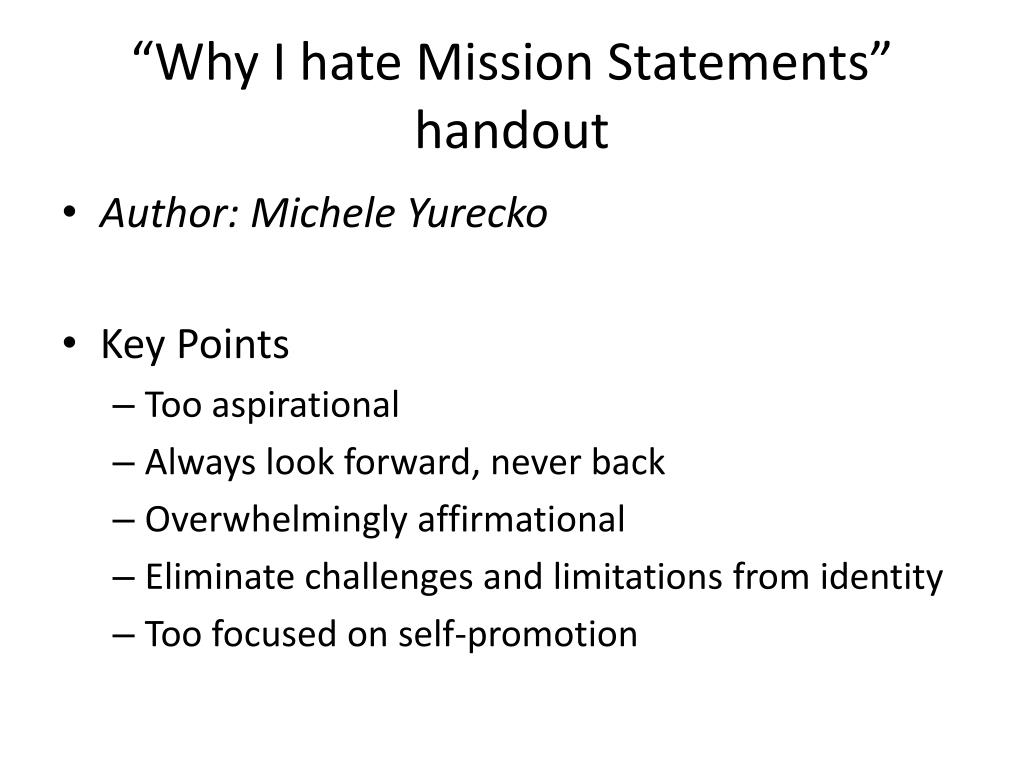 “Why I hate Mission Statements” handout

• Author: Michele Yurecko

• Key Points
– Too aspirational
– Always look forward, never back
– Overwhelmingly affirmational
– Eliminate challenges and limitations from identity
– Too focused on self-promotion